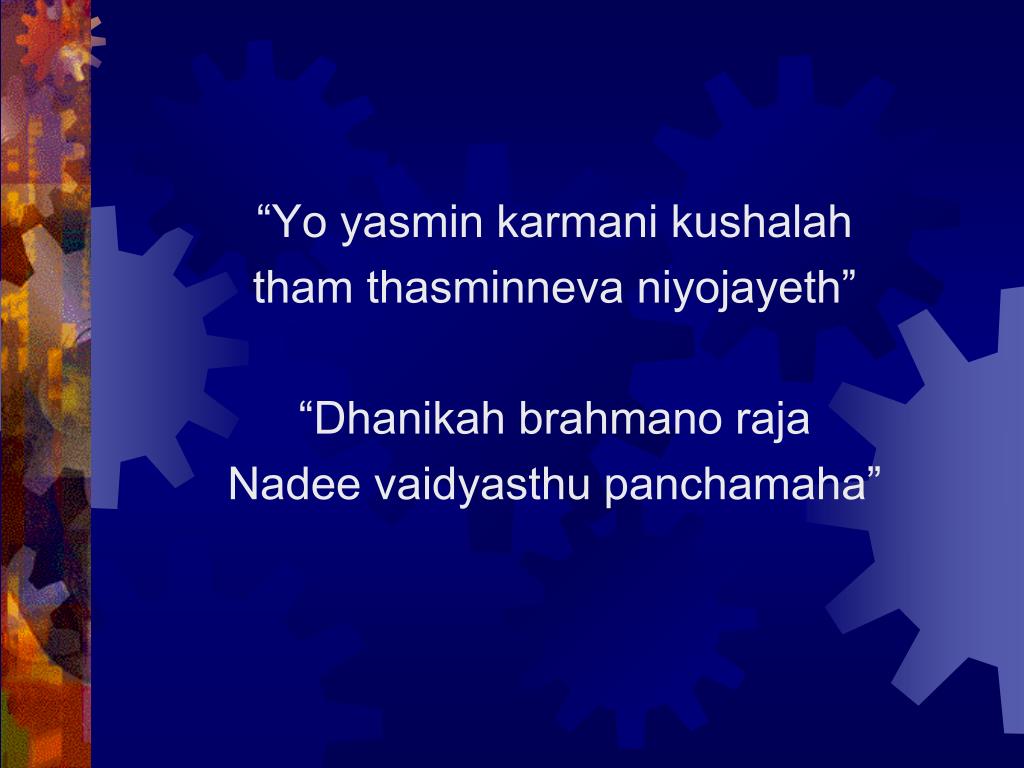 “Yo yasmin karmani kushalah
tham thasminneva niyojayeth”

“Dhanikah brahmano raja
Nadee vaidyasthu panchamaha”